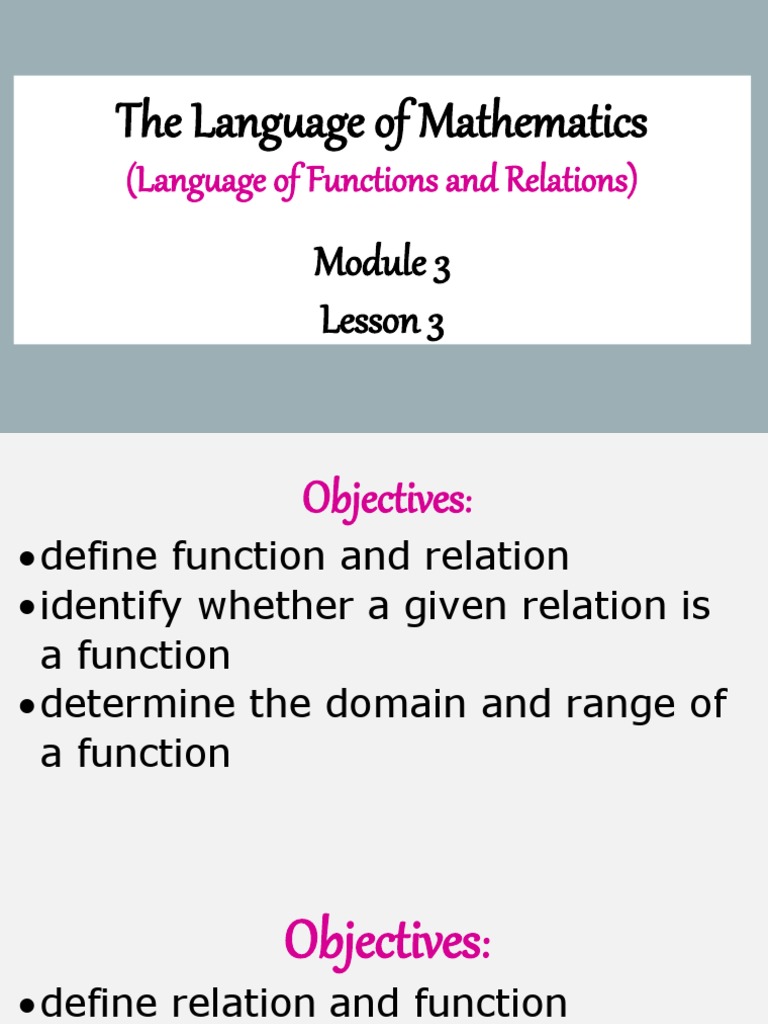 The Language of Mathematics
(Language of Functions and Relations)

Module 3
Lesson 3

Objectives:
• define function and relation
• identify whether a given relation is a function
• determine the domain and range of a function

Objectives:
• define relation and function